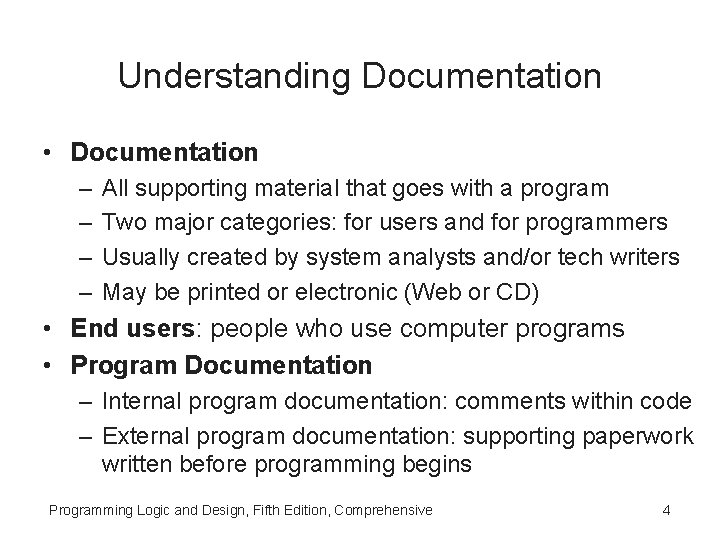 Understanding Documentation

• Documentation
– All supporting material that goes with a program
– Two major categories: for users and for programmers
– Usually created by system analysts and/or tech writers
– May be printed or electronic (Web or CD)
• End users: people who use computer programs
• Program Documentation
– Internal program documentation: comments within code
– External program documentation: supporting paperwork written before programming begins

Programming Logic and Design, Fifth Edition, Comprehensive

4